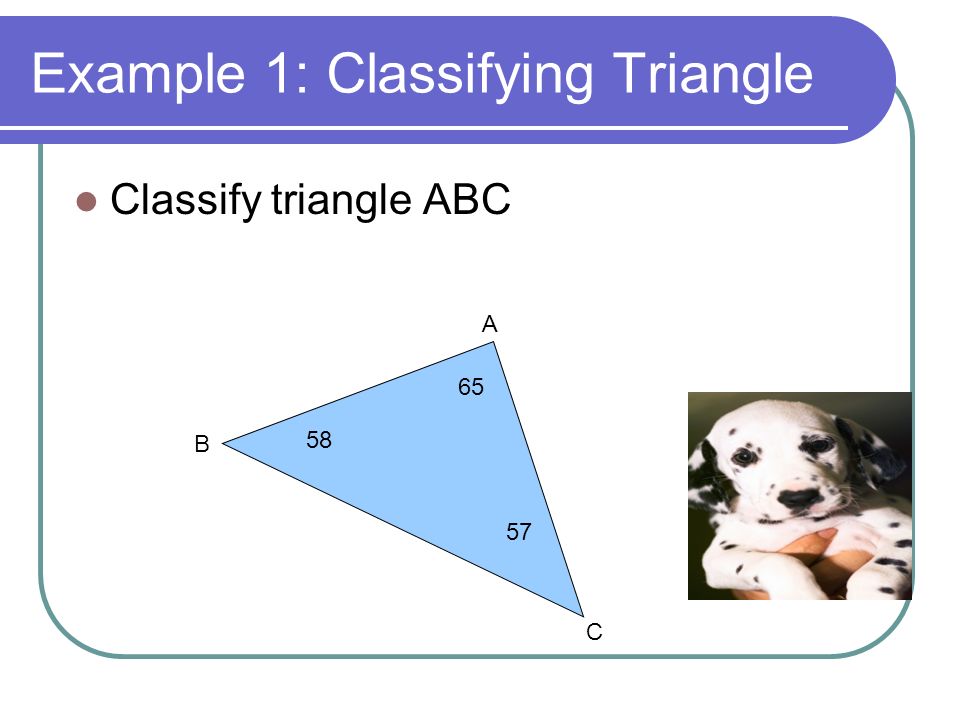 Example 1: Classifying Triangle

Classify triangle ABC

A
65
B
58
57
C